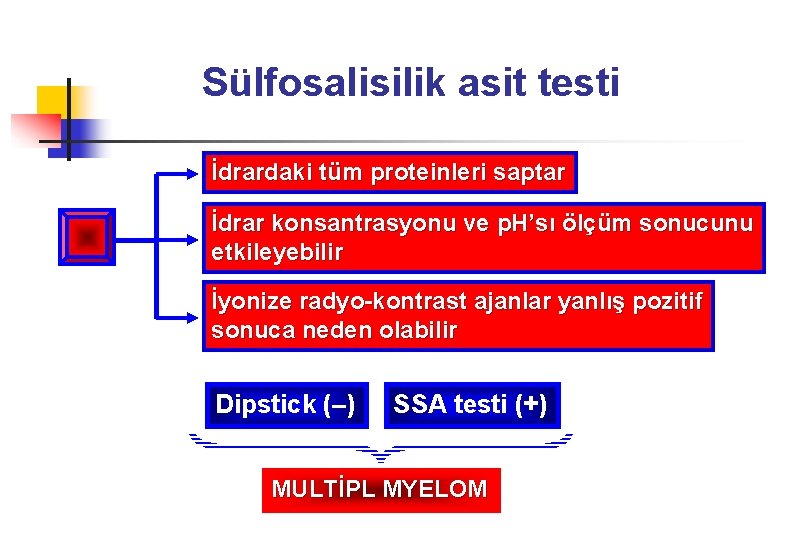 Sülfosalisilik asit testi

İdrardaki tüm proteinleri saptar

İdrar konsantrasyonu ve pH'sı ölçüm sonucunu etkileyebilir

İyonize radyo-kontrast ajanlar yanlış pozitif sonuca neden olabilir

Dipstick (–)

SSA testi (+)

MULTİPL MYELOM